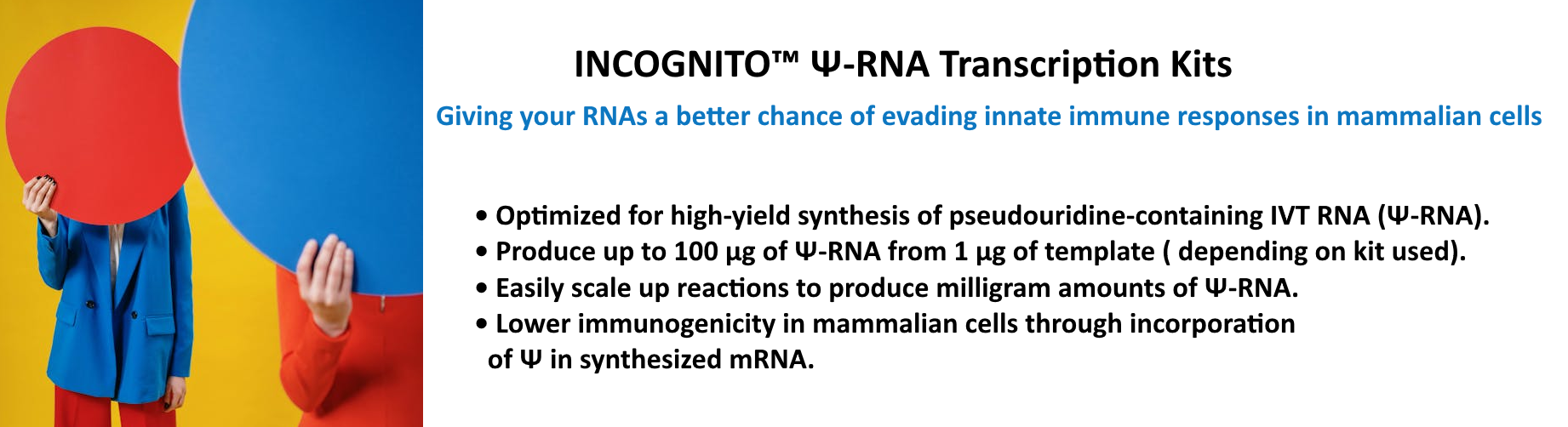 INCOGNITO™ Ψ-RNA Transcription Kits

Giving your RNAs a better chance of evading innate immune responses in mammalian cells

• Optimized for high-yield synthesis of pseudouridine-containing IVT RNA (Ψ-RNA).
• Produce up to 100 µg of Ψ-RNA from 1 µg of template ( depending on kit used).
• Easily scale up reactions to produce milligram amounts of Ψ-RNA.
• Lower immunogenicity in mammalian cells through incorporation of Ψ in synthesized mRNA.